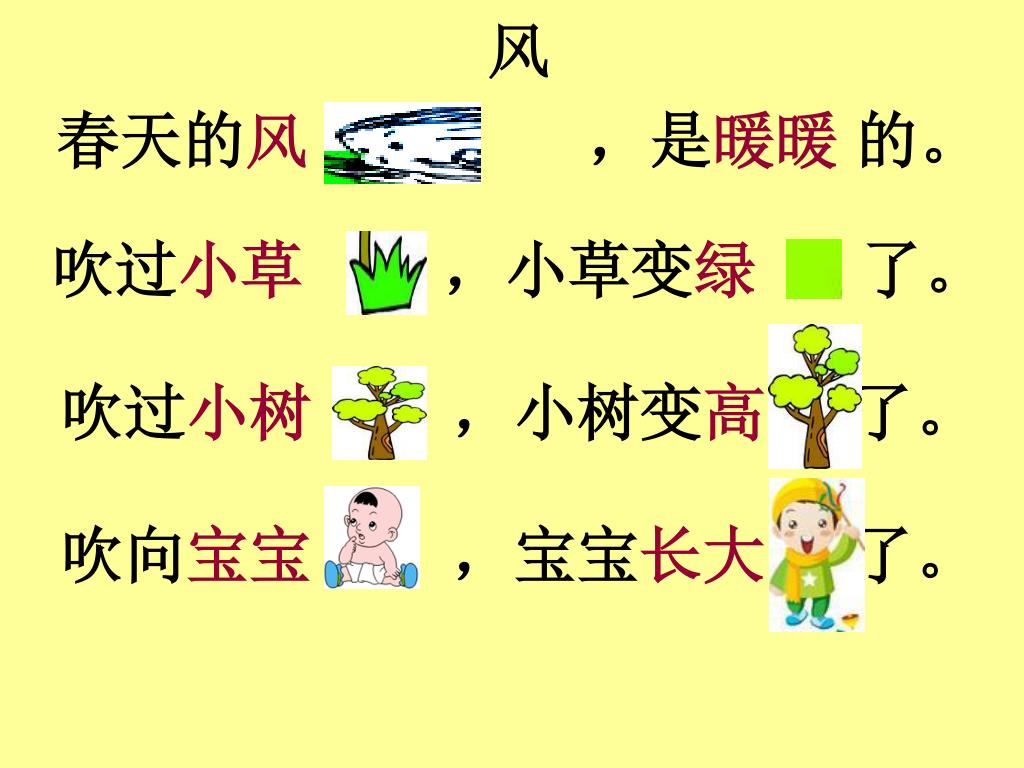 风

春天的风，是暖暖的。

吹过小草，小草变绿了。

吹过小树，小树变高了。

吹向宝宝，宝宝长大了。